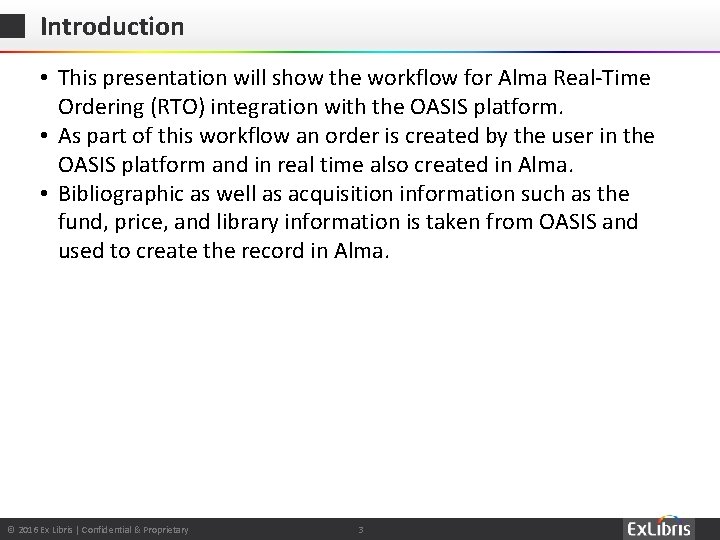 Introduction

• This presentation will show the workflow for Alma Real-Time Ordering (RTO) integration with the OASIS platform.
• As part of this workflow an order is created by the user in the OASIS platform and in real time also created in Alma.
• Bibliographic as well as acquisition information such as the fund, price, and library information is taken from OASIS and used to create the record in Alma.

© 2016 Ex Libris | Confidential & Proprietary

3

ExLibris